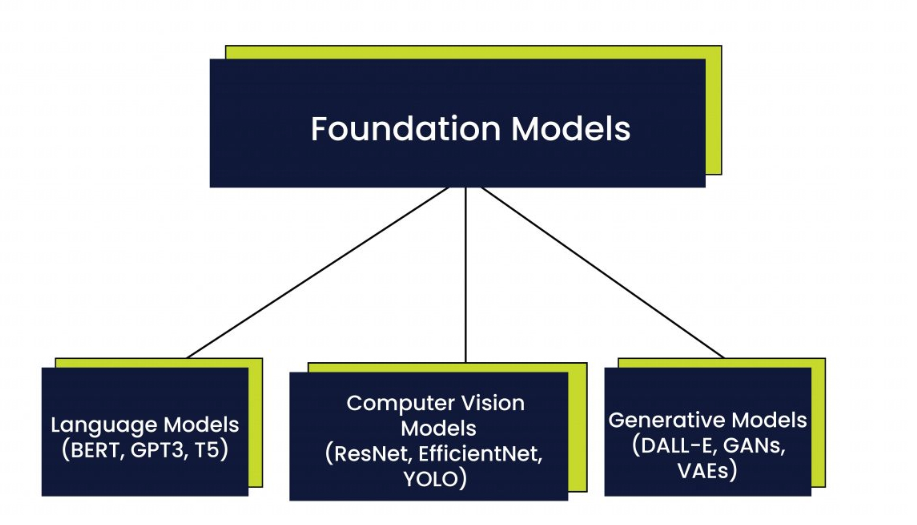 Foundation Models

Language Models (BERT, GPT3, T5)

Computer Vision Models (ResNet, EfficientNet, YOLO)

Generative Models (DALL-E, GANs, VAEs)